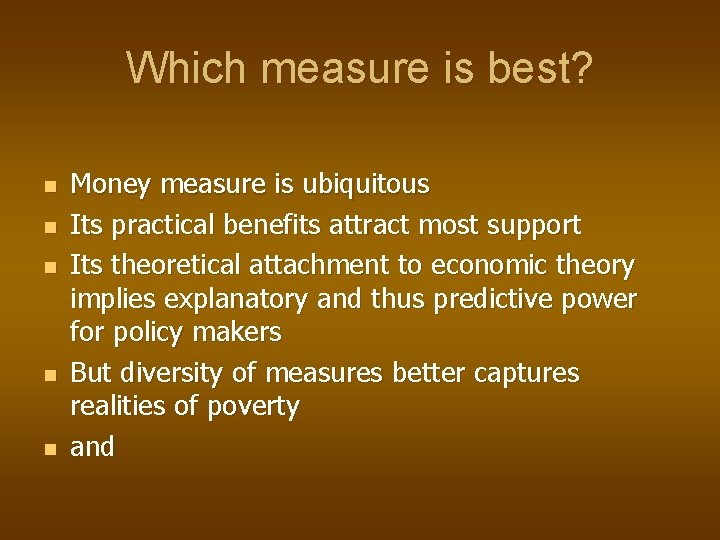 Which measure is best?

- Money measure is ubiquitous
- Its practical benefits attract most support
- Its theoretical attachment to economic theory implies explanatory and thus predictive power for policy makers
- But diversity of measures better captures realities of poverty
- and